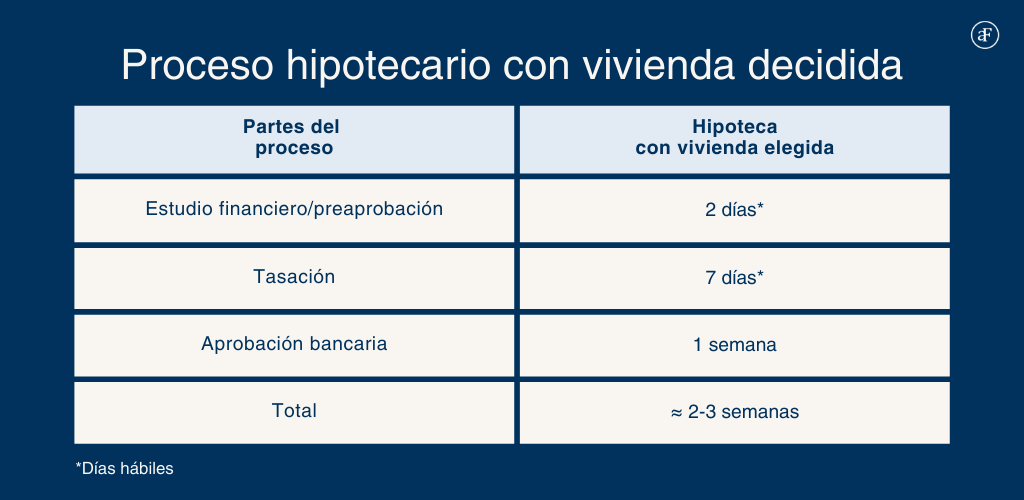 Proceso hipotecario con vivienda decidida

| Partes del proceso | Hipoteca con vivienda elegida |
|---|---|
| Estudio financiero/preaprobación | 2 días* |
| Tasación | 7 días* |
| Aprobación bancaria | 1 semana |
| Total | ≈ 2-3 semanas |

*Días hábiles